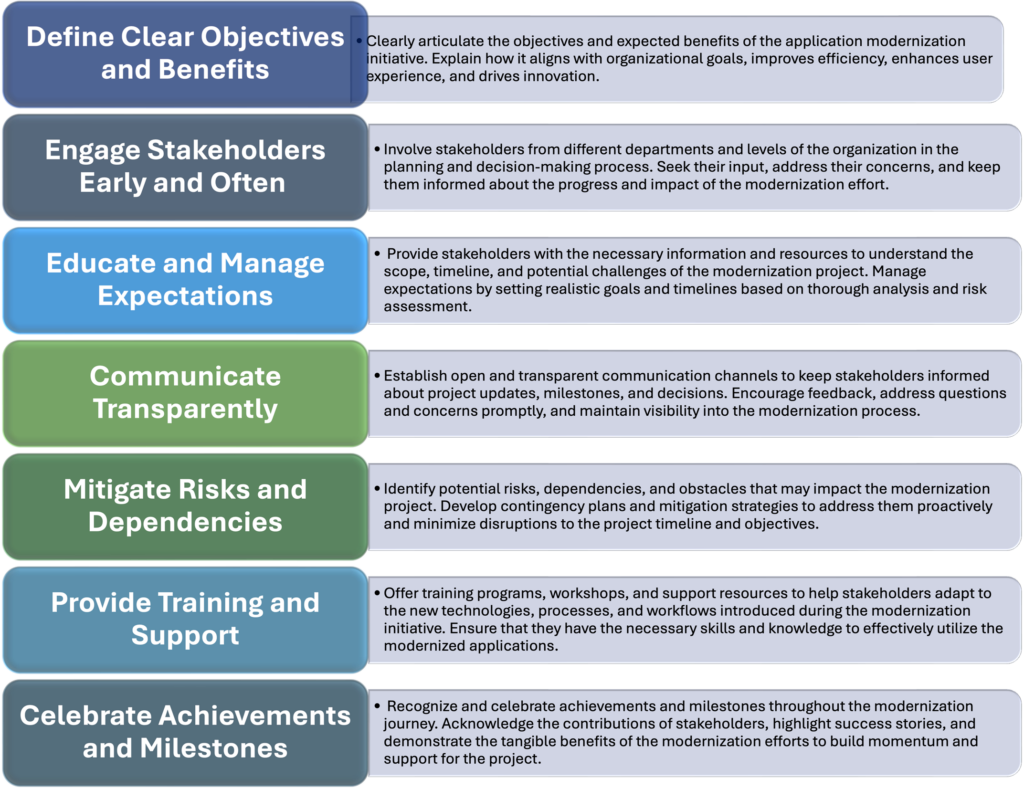 Define Clear Objectives and Benefits

• Clearly articulate the objectives and expected benefits of the application modernization initiative. Explain how it aligns with organizational goals, improves efficiency, enhances user experience, and drives innovation.

Engage Stakeholders Early and Often

• Involve stakeholders from different departments and levels of the organization in the planning and decision-making process. Seek their input, address their concerns, and keep them informed about the progress and impact of the modernization effort.

Educate and Manage Expectations

• Provide stakeholders with the necessary information and resources to understand the scope, timeline, and potential challenges of the modernization project. Manage expectations by setting realistic goals and timelines based on thorough analysis and risk assessment.

Communicate Transparently

• Establish open and transparent communication channels to keep stakeholders informed about project updates, milestones, and decisions. Encourage feedback, address questions and concerns promptly, and maintain visibility into the modernization process.

Mitigate Risks and Dependencies

• Identify potential risks, dependencies, and obstacles that may impact the modernization project. Develop contingency plans and mitigation strategies to address them proactively and minimize disruptions to the project timeline and objectives.

Provide Training and Support

• Offer training programs, workshops, and support resources to help stakeholders adapt to the new technologies, processes, and workflows introduced during the modernization initiative. Ensure that they have the necessary skills and knowledge to effectively utilize the modernized applications.

Celebrate Achievements and Milestones

• Recognize and celebrate achievements and milestones throughout the modernization journey. Acknowledge the contributions of stakeholders, highlight success stories, and demonstrate the tangible benefits of the modernization efforts to build momentum and support for the project.